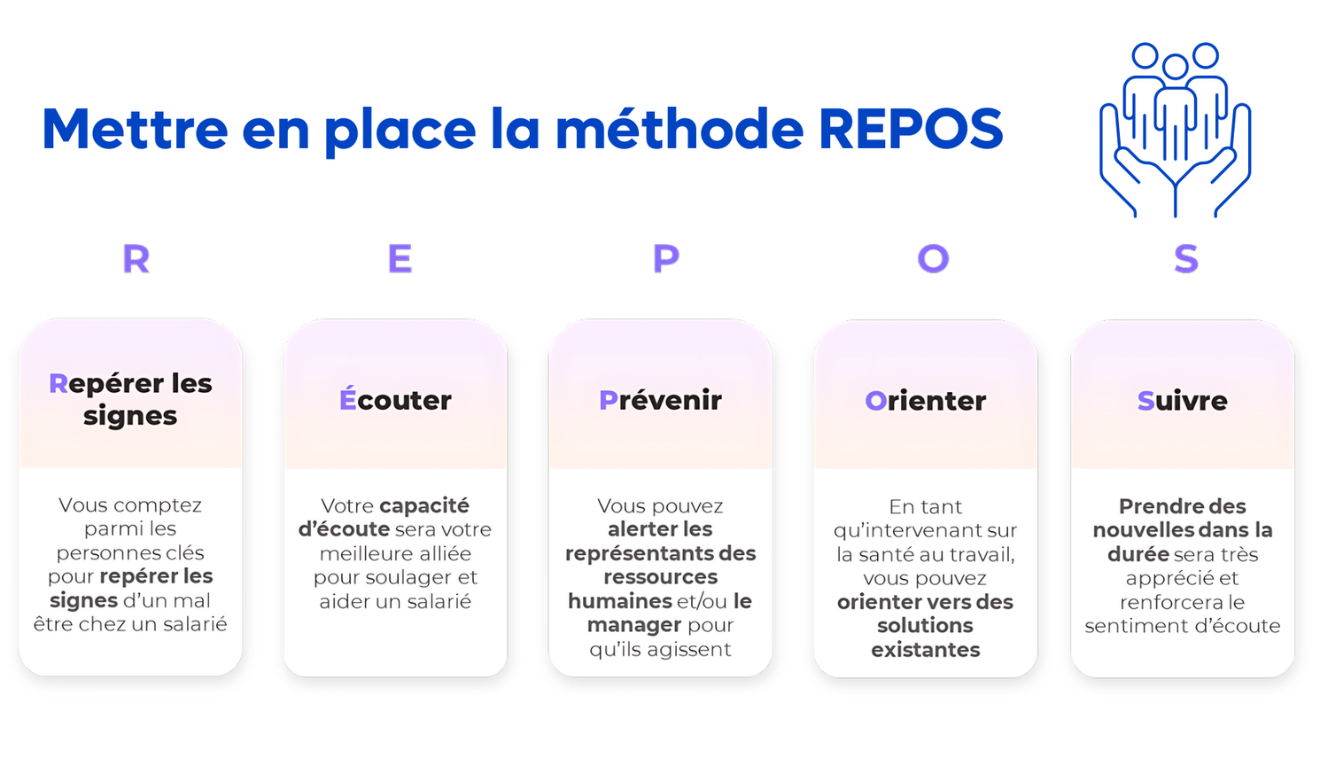 Mettre en place la méthode REPOS

R

Repérer les signes

Vous comptez parmi les personnes clés pour repérer les signes d'un mal être chez un salarié

E

Écouter

Votre capacité d'écoute sera votre meilleure alliée pour soulager et aider un salarié

P

Prévenir

Vous pouvez alerter les représentants des ressources humaines et/ou le manager pour qu'ils agissent

O

Orienter

En tant qu'intervenant sur la santé au travail, vous pouvez orienter vers des solutions existantes

S

Suivre

Prendre des nouvelles dans la durée sera très apprécié et renforcera le sentiment d'écoute